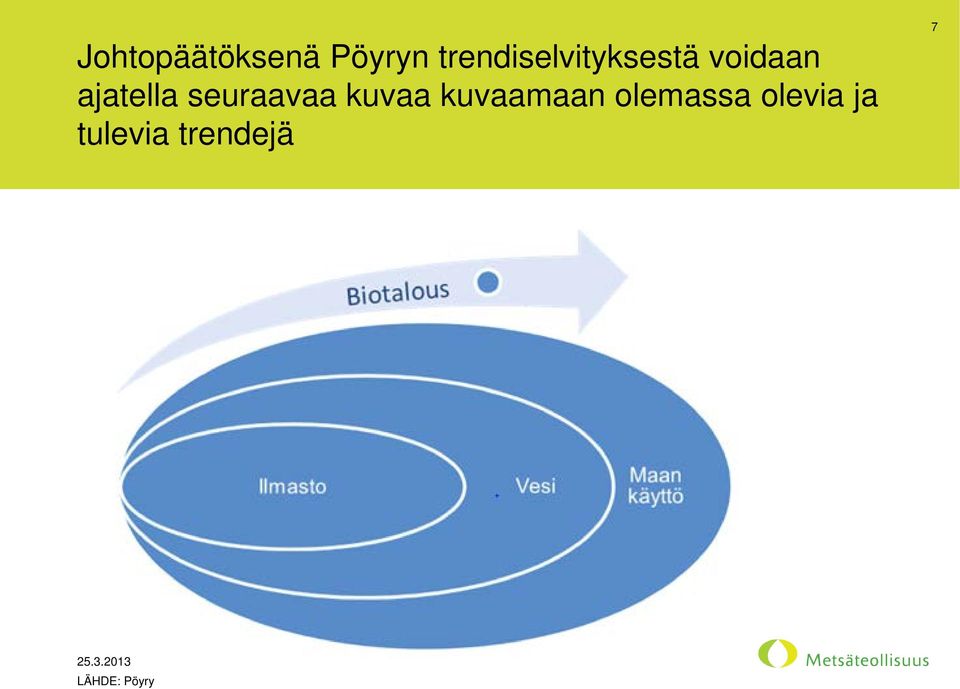 7

Johtopäätöksenä Pöyryn trendiselvityksestä voidaan ajatella seuraavaa kuvaa kuvaamaan olemassa olevia ja tulevia trendejä

Biotalous

Ilmasto

Vesi

Maan käyttö

25.3.2013
LÄHDE: Pöyry

Metsäteollisuus